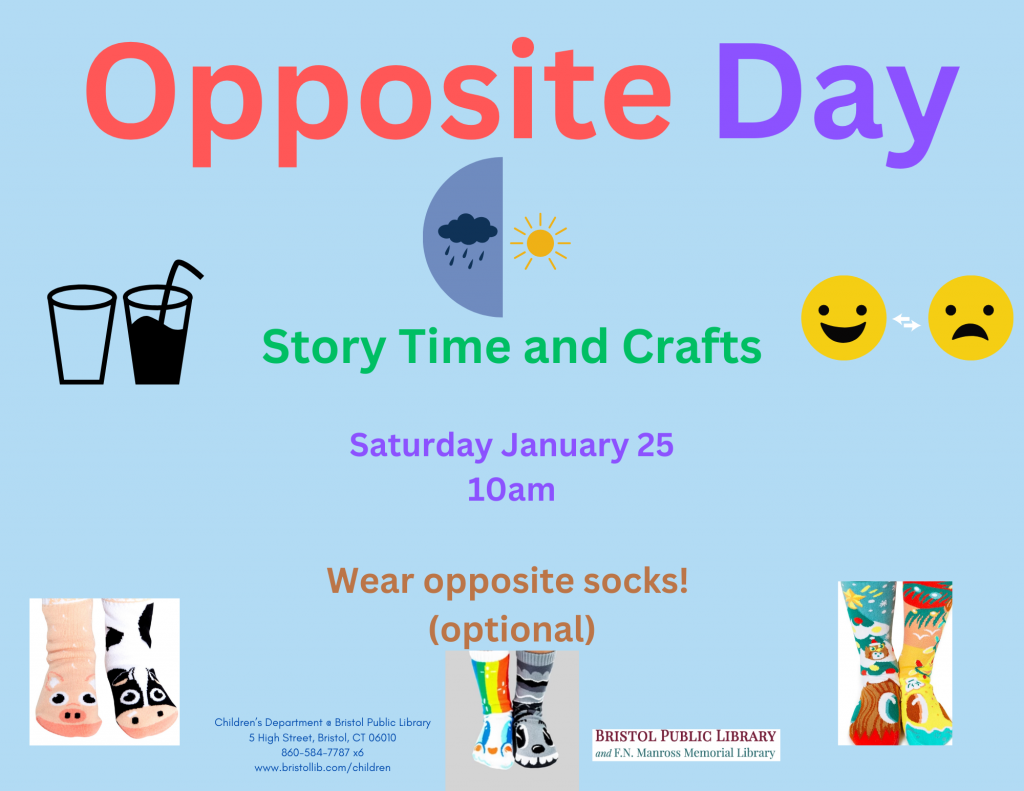 Opposite Day

Story Time and Crafts

Saturday January 25
10am

Wear opposite socks!
(optional)

Children's Department @ Bristol Public Library
5 High Street, Bristol, CT 06010
860-584-7787 x6
www.bristollib.com/children

BRISTOL PUBLIC LIBRARY
and F.N. Manross Memorial Library